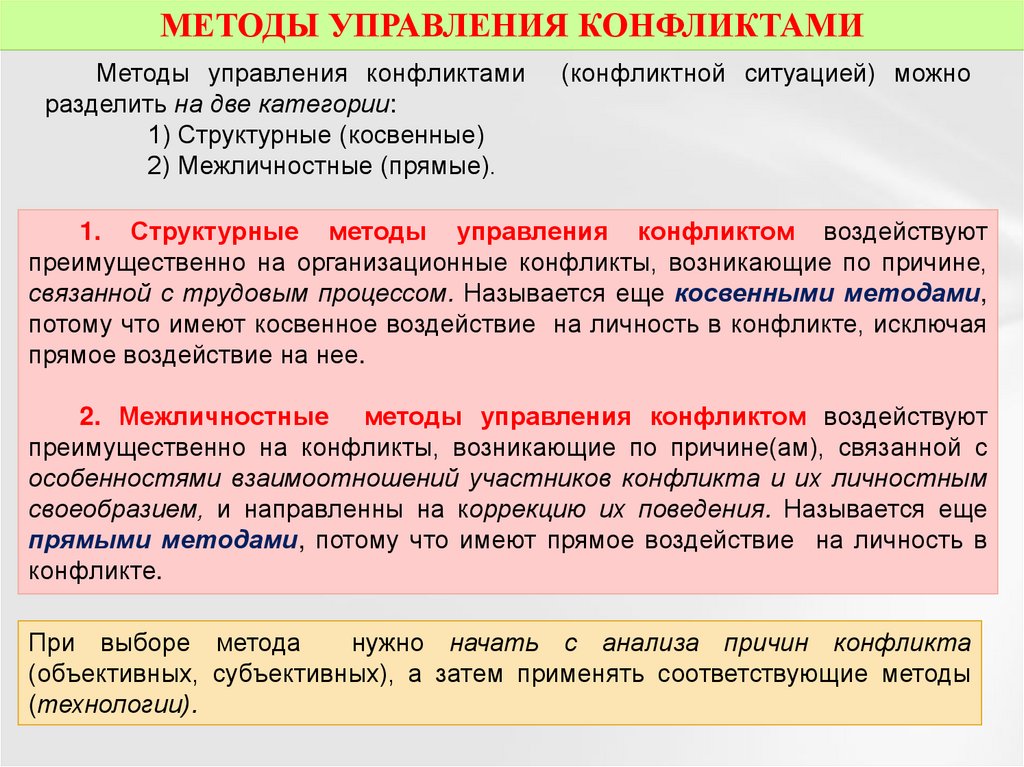 МЕТОДЫ УПРАВЛЕНИЯ КОНФЛИКТАМИ

Методы управления конфликтами (конфликтной ситуацией) можно разделить на две категории:
1) Структурные (косвенные)
2) Межличностные (прямые).

1. Структурные методы управления конфликтом воздействуют преимущественно на организационные конфликты, возникающие по причине, связанной с трудовым процессом. Называется еще косвенными методами, потому что имеют косвенное воздействие на личность в конфликте, исключая прямое воздействие на нее.

2. Межличностные методы управления конфликтом воздействуют преимущественно на конфликты, возникающие по причине(ам), связанной с особенностями взаимоотношений участников конфликта и их личностным своеобразием, и направленны на коррекцию их поведения. Называется еще прямыми методами, потому что имеют прямое воздействие на личность в конфликте.

При выборе метода нужно начать с анализа причин конфликта (объективных, субъективных), а затем применять соответствующие методы (технологии).